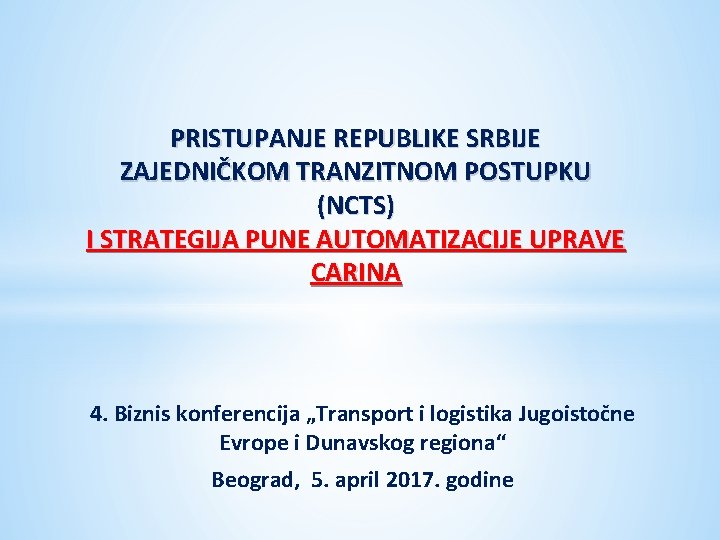 PRISTUPANJE REPUBLIKE SRBIJE ZAJEDNIČKOM TRANZITNOM POSTUPKU (NCTS)
I STRATEGIJA PUNE AUTOMATIZACIJE UPRAVE CARINA

4. Biznis konferencija „Transport i logistika Jugoistočne Evrope i Dunavskog regiona“

Beograd, 5. april 2017. godine